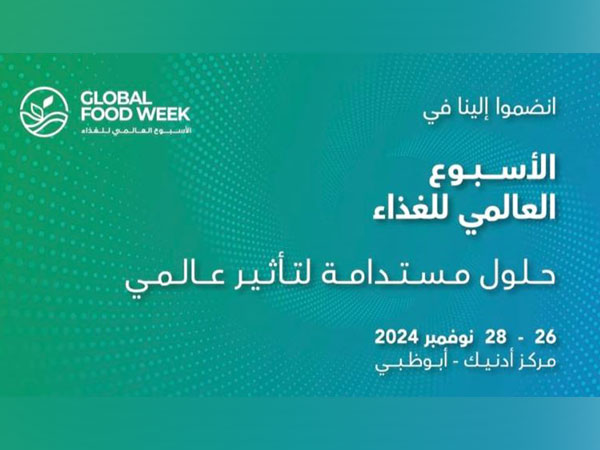 GLOBAL FOOD WEEK
الأسبوع العالمي للغذاء

انضموا إلينا في

الأسبوع العالمي للغذاء

حلول مستدامة لتأثير عالمي

26 - 28 نوفمبر 2024
مركز أدنيك - أبوظبي